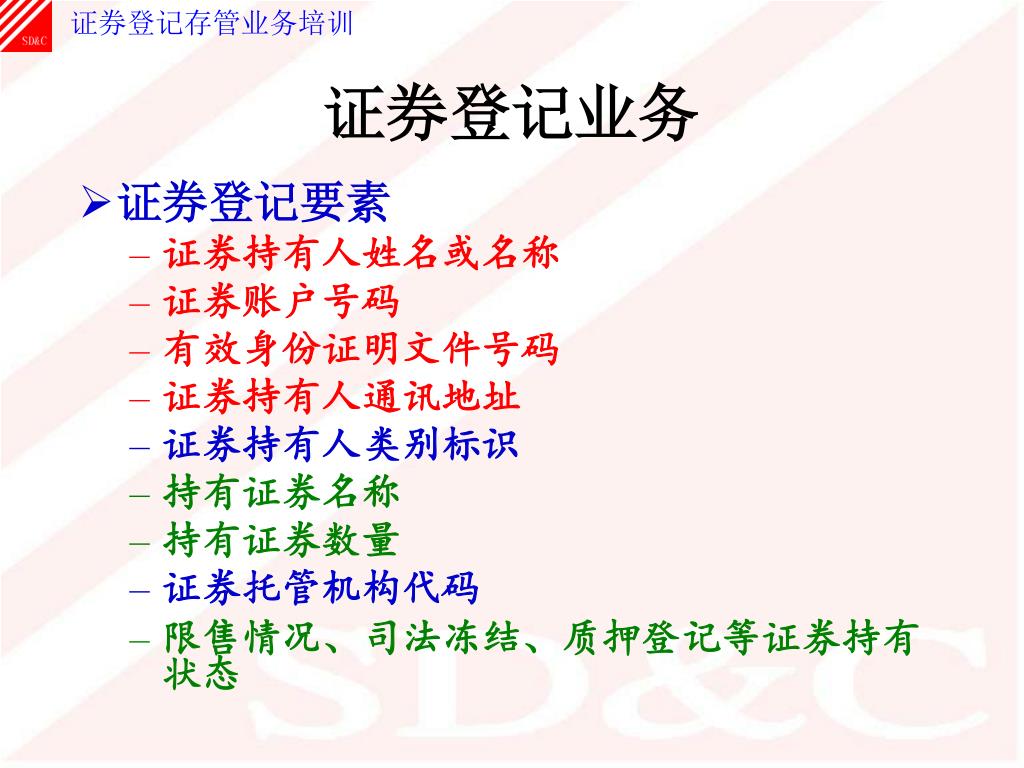 SD&C 证券登记存管业务培训

证券登记业务

➢证券登记要素
– 证券持有人姓名或名称
– 证券账户号码
– 有效身份证明文件号码
– 证券持有人通讯地址
– 证券持有人类别标识
– 持有证券名称
– 持有证券数量
– 证券托管机构代码
– 限售情况、司法冻结、质押登记等证券持有状态

SD&C